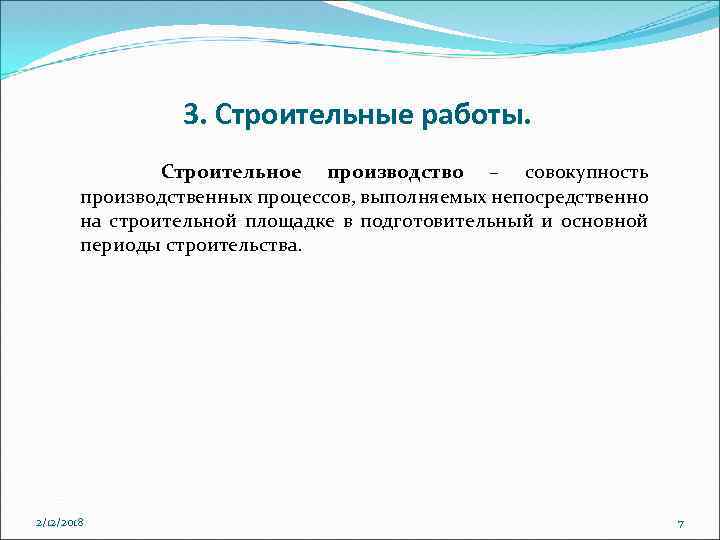 3. Строительные работы.

Строительное производство – совокупность производственных процессов, выполняемых непосредственно на строительной площадке в подготовительный и основной периоды строительства.

2/12/2018

7